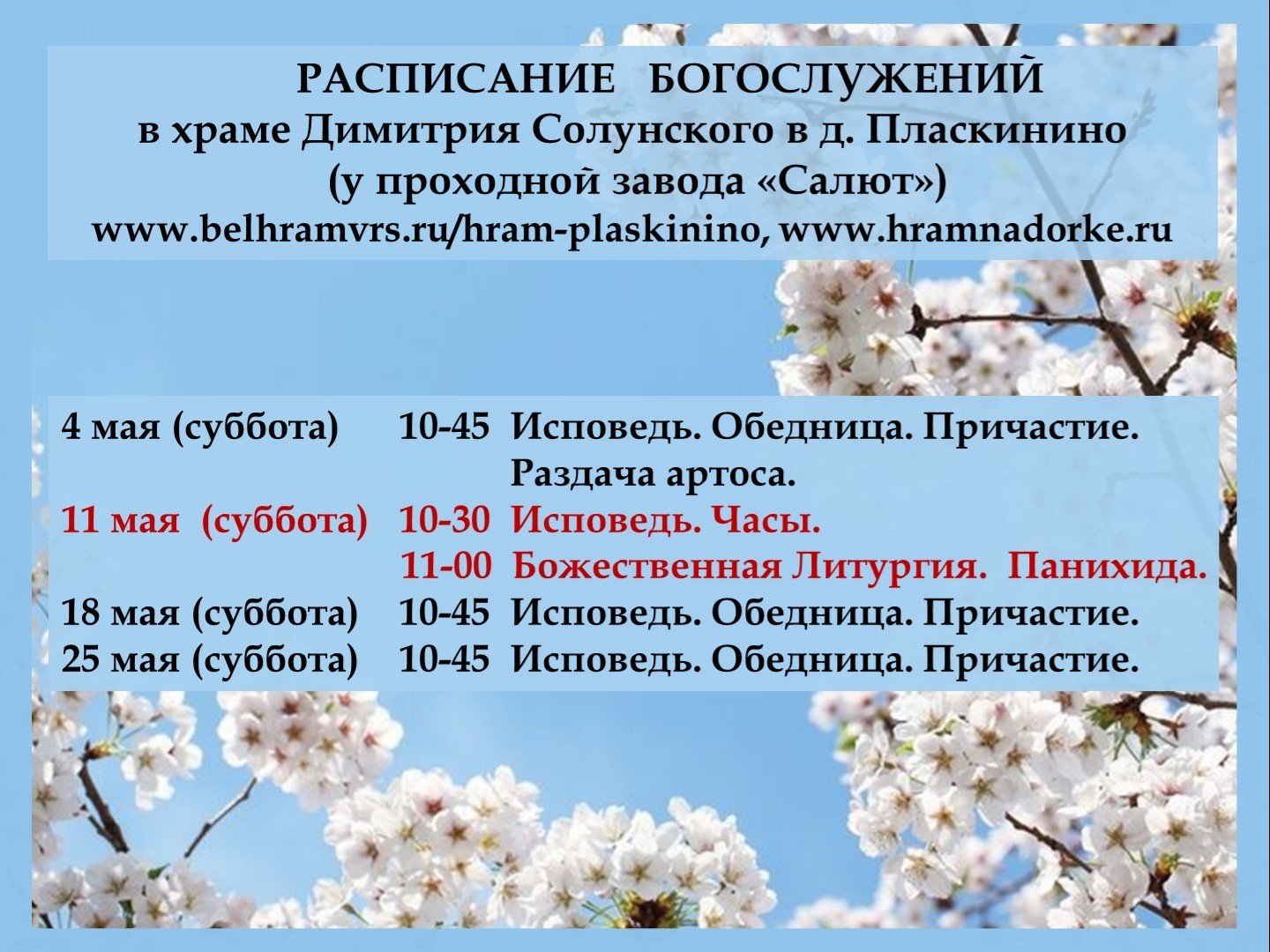 РАСПИСАНИЕ БОГОСЛУЖЕНИЙ
в храме Димитрия Солунского в д. Пласкинино
(у проходной завода «Салют»)
www.belhramvrs.ru/hram-plaskinino, www.hramnadorke.ru

4 мая (суббота) 10-45 Исповедь. Обедница. Причастие. Раздача артоса.
11 мая (суббота) 10-30 Исповедь. Часы.
11-00 Божественная Литургия. Панихида.
18 мая (суббота) 10-45 Исповедь. Обедница. Причастие.
25 мая (суббота) 10-45 Исповедь. Обедница. Причастие.